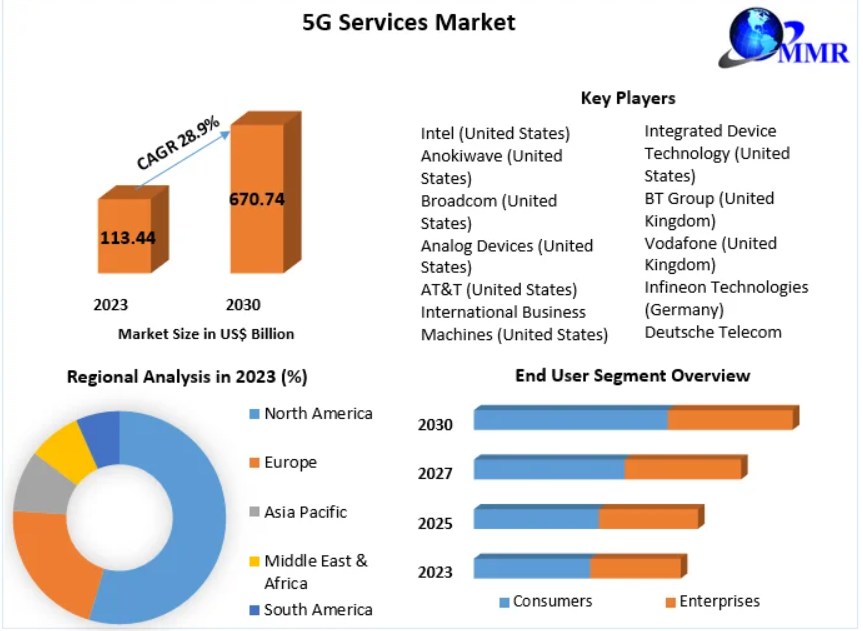 5G Services Market

MMR

CAGR 28.9%

113.44

670.74

2023

2030

Market Size in US$ Billion

Key Players

Intel (United States)
Anokiwave (United States)
Broadcom (United States)
Analog Devices (United States)
AT&T (United States)
International Business Machines (United States)

Integrated Device Technology (United States)
BT Group (United Kingdom)
Vodafone (United Kingdom)
Infineon Technologies (Germany)
Deutsche Telecom

Regional Analysis in 2023 (%)

North America
Europe
Asia Pacific
Middle East & Africa
South America

End User Segment Overview

2030
2027
2025
2023

Consumers
Enterprises